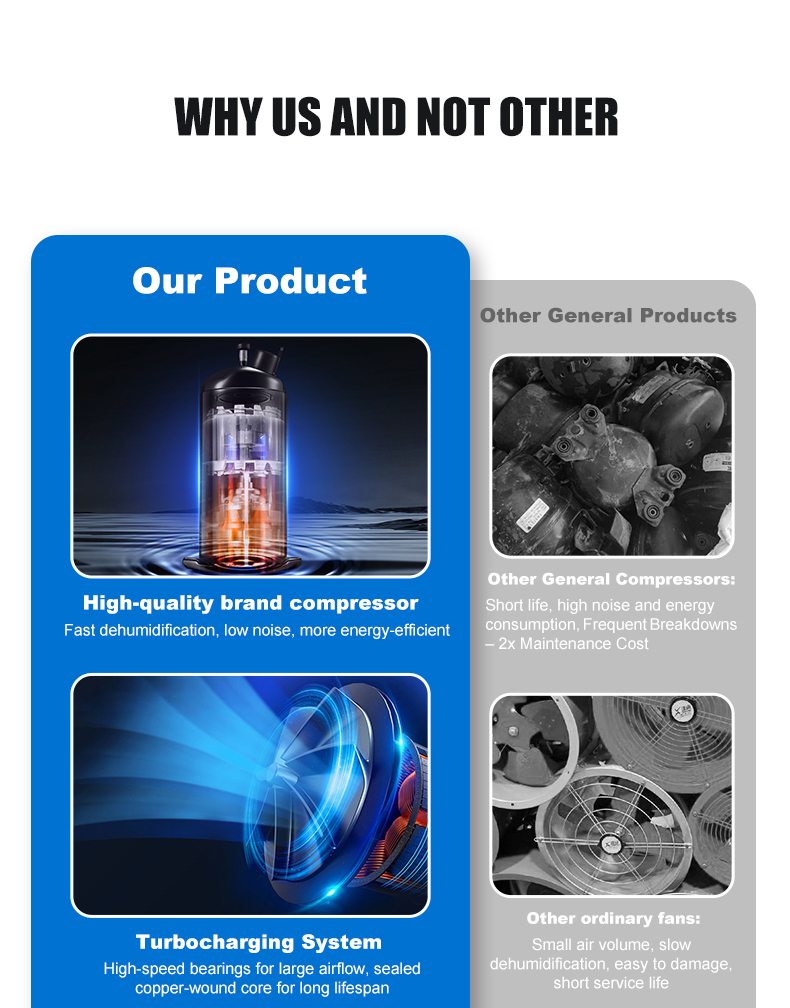 WHY US AND NOT OTHER

Our Product

High-quality brand compressor
Fast dehumidification, low noise, more energy-efficient

Turbocharging System
High-speed bearings for large airflow, sealed copper-wound core for long lifespan

Other General Products

Other General Compressors:
Short life, high noise and energy consumption, Frequent Breakdowns – 2x Maintenance Cost

Other ordinary fans:
Small air volume, slow dehumidification, easy to damage, short service life